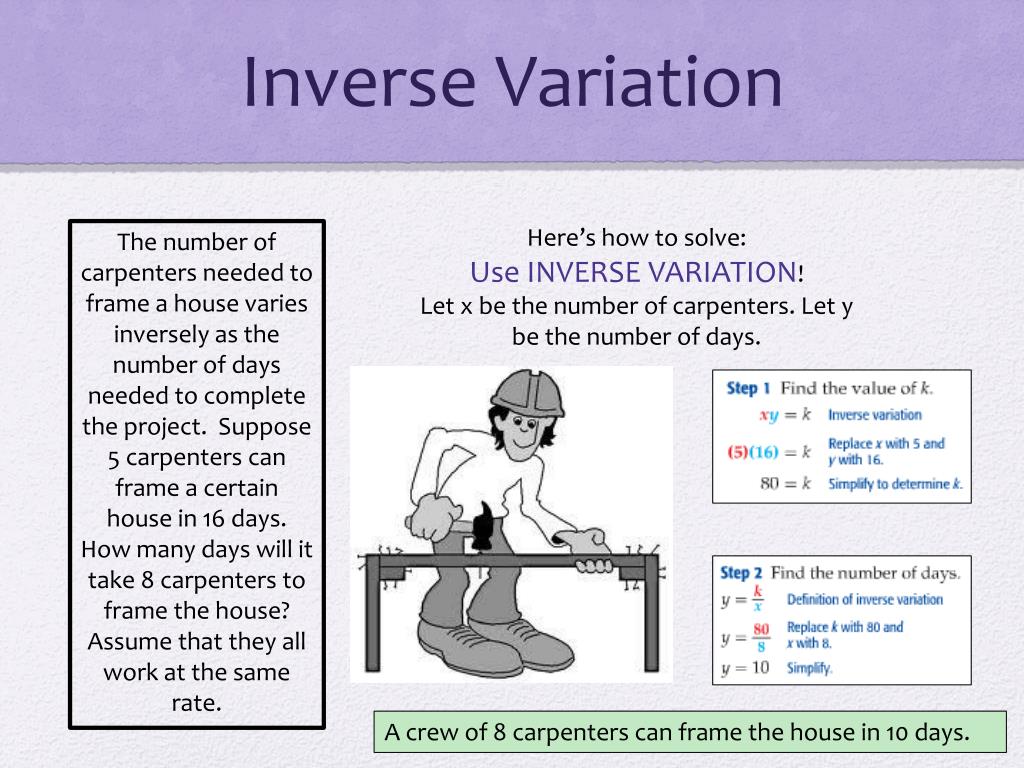 Inverse Variation

The number of carpenters needed to frame a house varies inversely as the number of days needed to complete the project. Suppose 5 carpenters can frame a certain house in 16 days. How many days will it take 8 carpenters to frame the house? Assume that they all work at the same rate.

Here's how to solve:
Use INVERSE VARIATION!
Let x be the number of carpenters. Let y be the number of days.

Step 1 Find the value of $k$.
$xy = k$ Inverse variation
$(5)(16) = k$ Replace $x$ with 5 and $y$ with 16.
$80 = k$ Simplify to determine $k$.

Step 2 Find the number of days.
$y = \frac{k}{x}$ Definition of inverse variation
$y = \frac{80}{8}$ Replace $k$ with 80 and $x$ with 8.
$y = 10$ Simplify.

A crew of 8 carpenters can frame the house in 10 days.